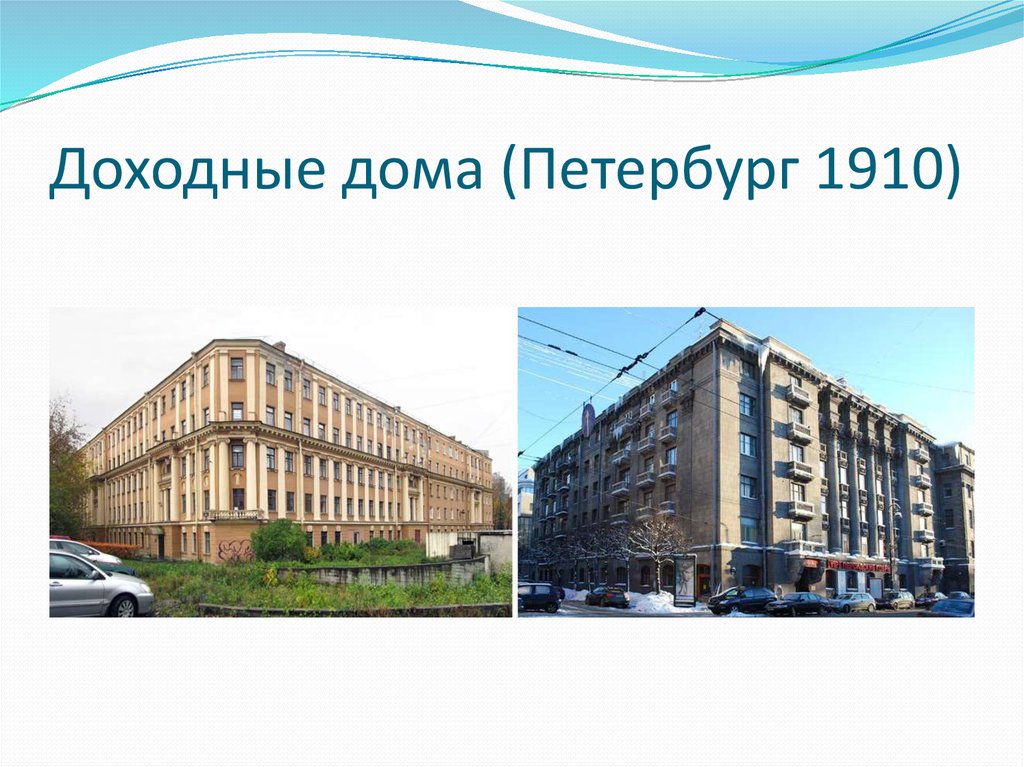 Доходные дома (Петербург 1910)